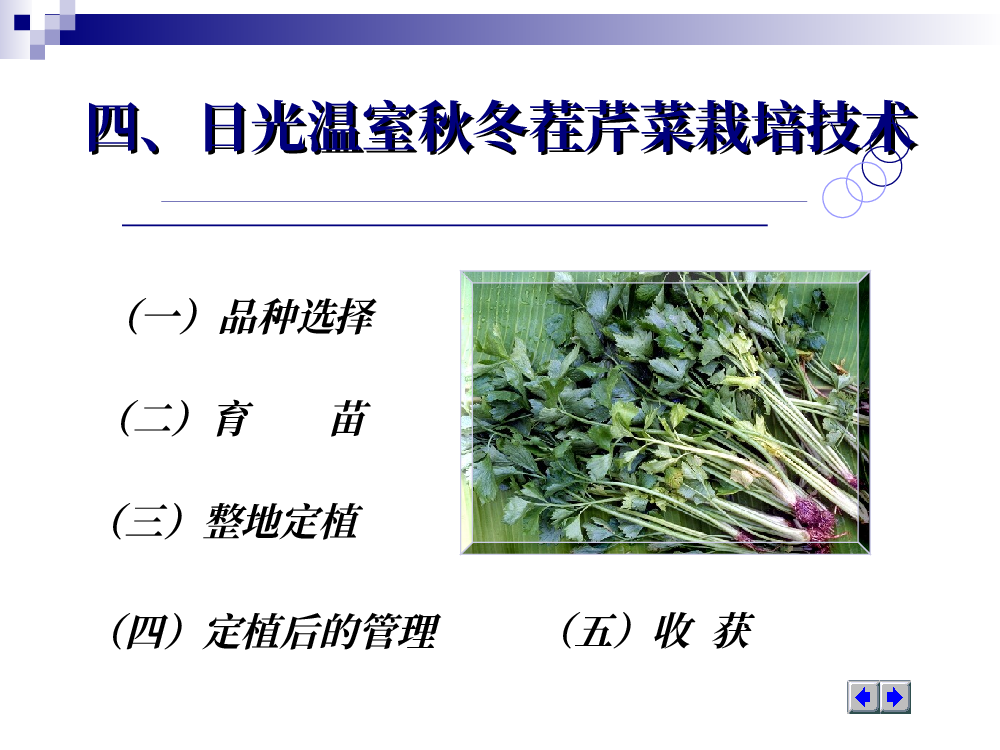 四、日光温室秋冬茬芹菜栽培技术

（一）品种选择

（二）育　苗

（三）整地定植

（四）定植后的管理

（五）收 获